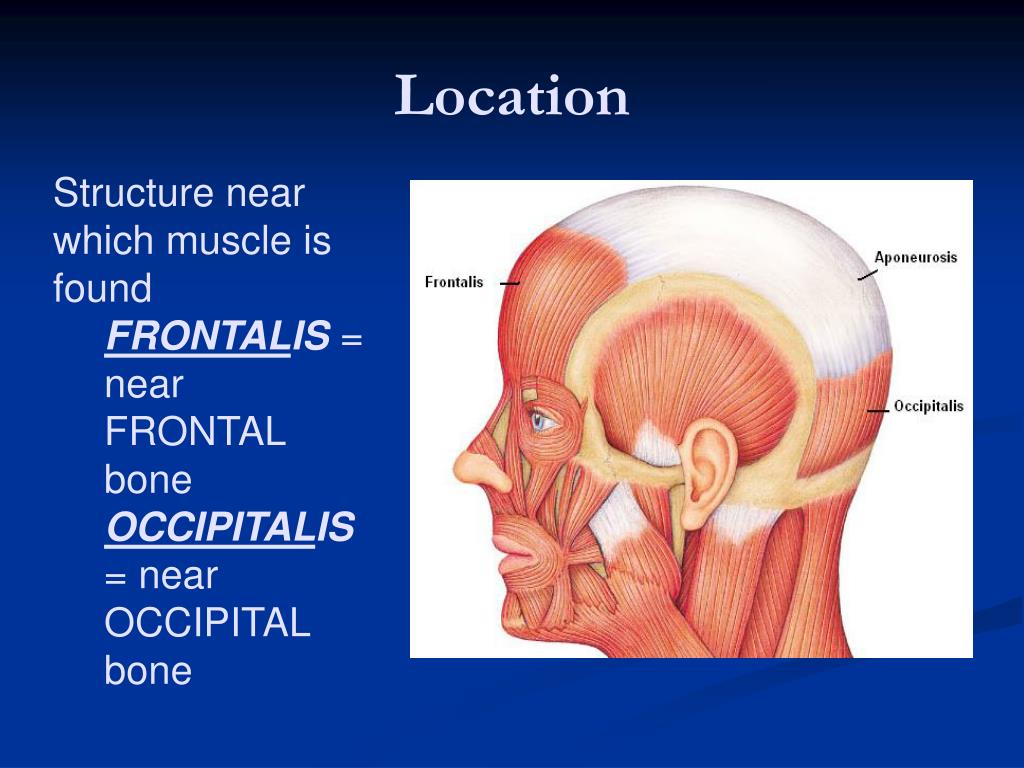 Location

Structure near which muscle is found

FRONTALIS = near FRONTAL bone

OCCIPITALIS = near OCCIPITAL bone

Frontalis

Aponeurosis

Occipitalis